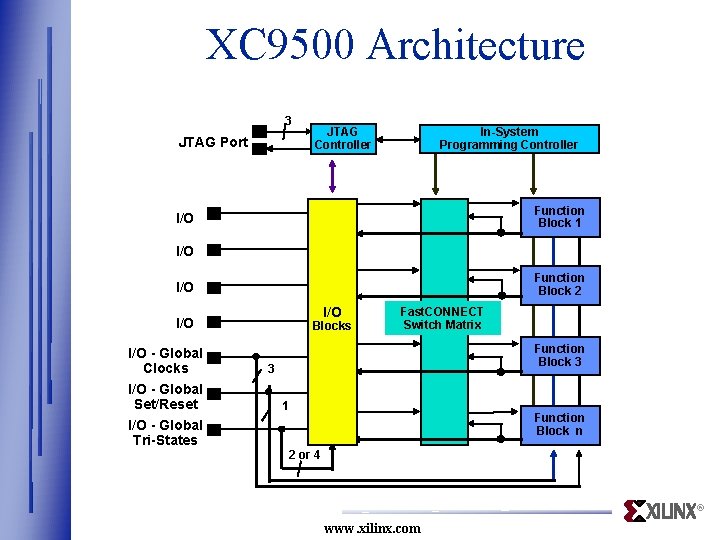 XC9500 Architecture

JTAG Port
3
JTAG Controller
In-System Programming Controller

I/O
I/O
I/O
I/O
I/O - Global Clocks
I/O - Global Set/Reset
I/O - Global Tri-States

3
1
2 or 4

I/O Blocks

FastCONNECT Switch Matrix

Function Block 1
Function Block 2
Function Block 3
Function Block n

XILINX®

www.xilinx.com